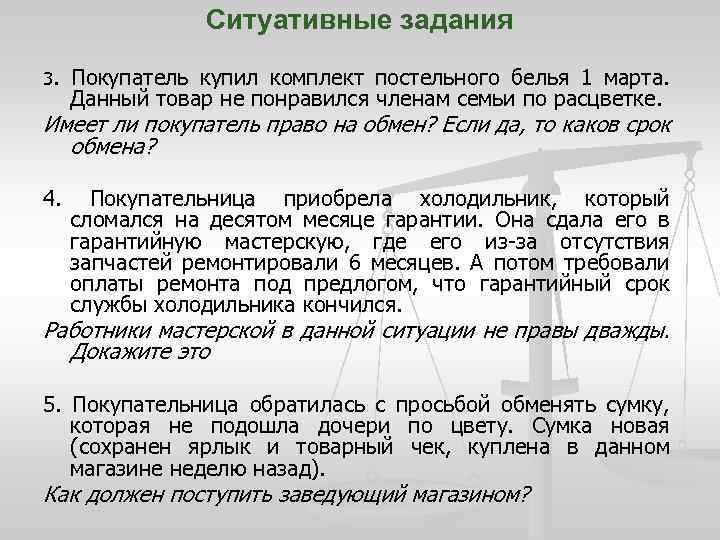 Ситуативные задания

3. Покупатель купил комплект постельного белья 1 марта. Данный товар не понравился членам семьи по расцветке.

Имеет ли покупатель право на обмен? Если да, то каков срок обмена?

4. Покупательница приобрела холодильник, который сломался на десятом месяце гарантии. Она сдала его в гарантийную мастерскую, где его из-за отсутствия запчастей ремонтировали 6 месяцев. А потом требовали оплаты ремонта под предлогом, что гарантийный срок службы холодильника кончился.

Работники мастерской в данной ситуации не правы дважды. Докажите это

5. Покупательница обратилась с просьбой обменять сумку, которая не подошла дочери по цвету. Сумка новая (сохранен ярлык и товарный чек, куплена в данном магазине неделю назад).

Как должен поступить заведующий магазином?